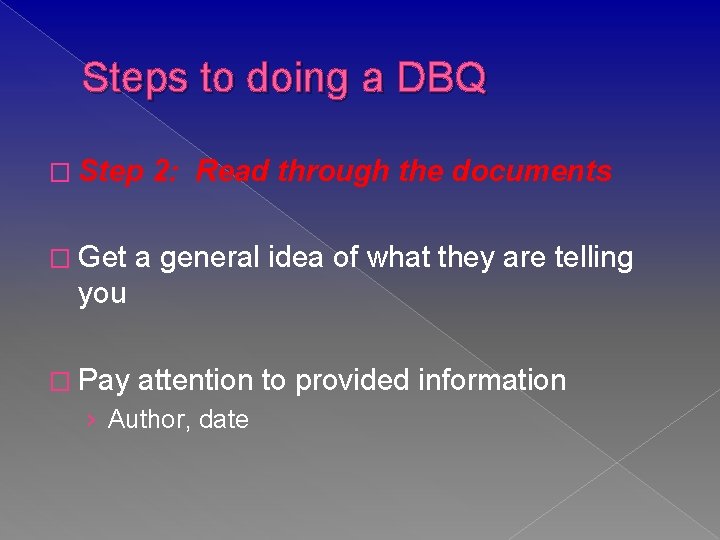 Steps to doing a DBQ

□ Step 2: Read through the documents

□ Get a general idea of what they are telling you

□ Pay attention to provided information
› Author, date